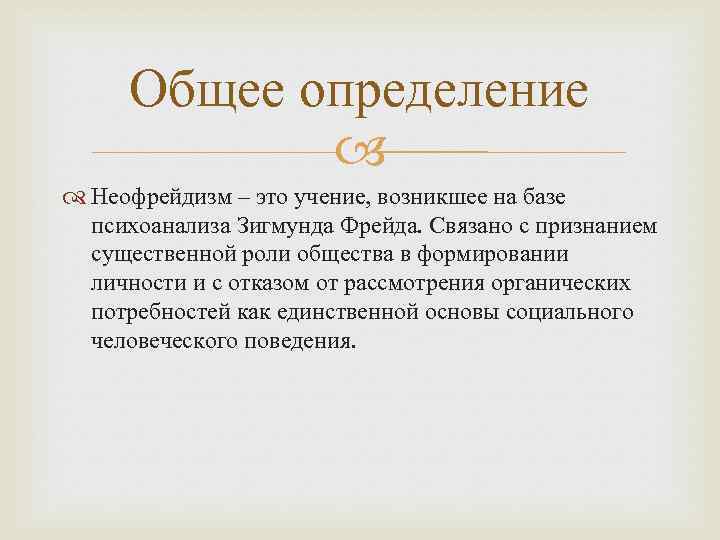 Общее определение

Неофрейдизм – это учение, возникшее на базе психоанализа Зигмунда Фрейда. Связано с признанием существенной роли общества в формировании личности и с отказом от рассмотрения органических потребностей как единственной основы социального человеческого поведения.